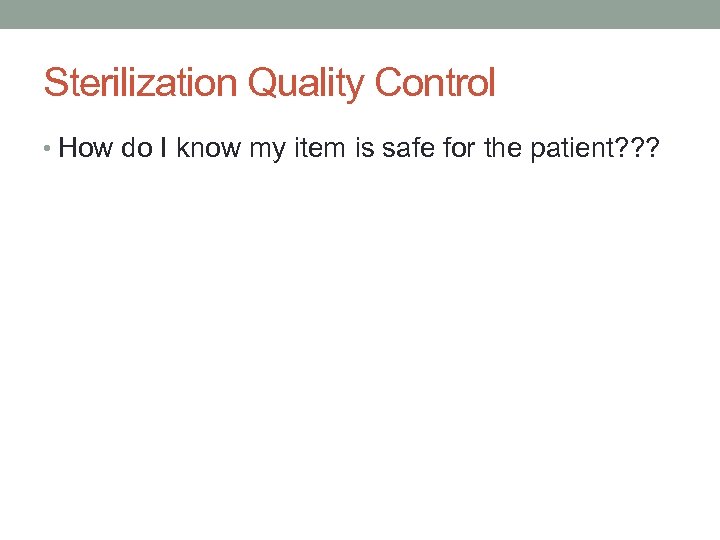 Sterilization Quality Control

• How do I know my item is safe for the patient???